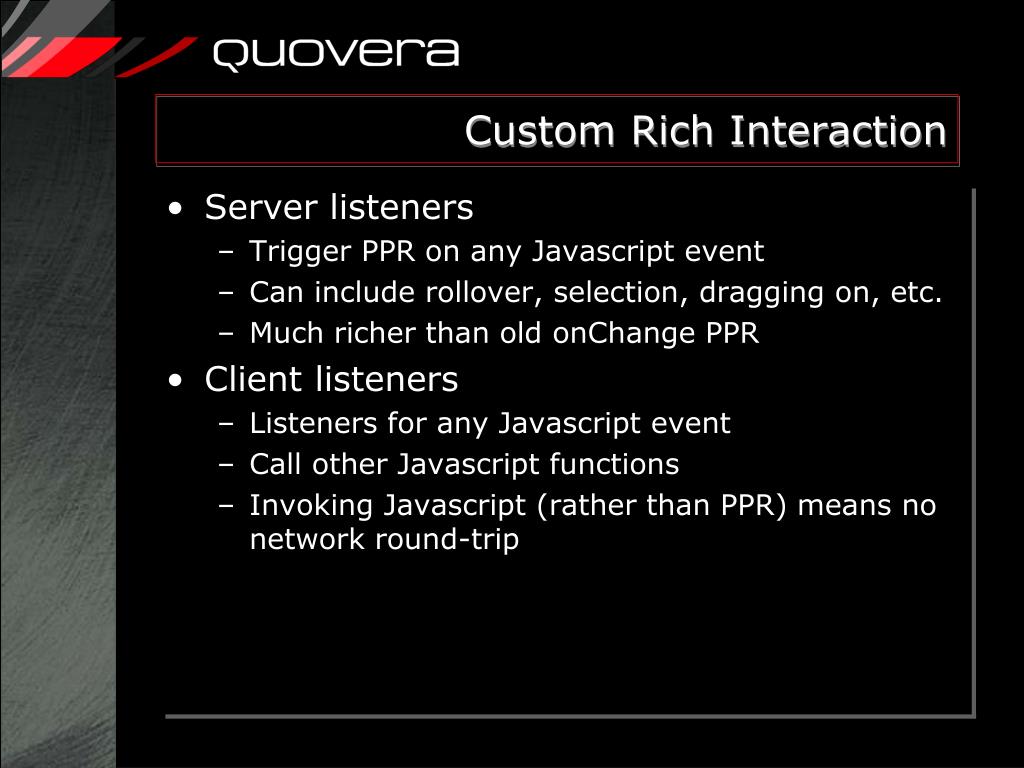 quovera

Custom Rich Interaction

• Server listeners
 – Trigger PPR on any Javascript event
 – Can include rollover, selection, dragging on, etc.
 – Much richer than old onChange PPR
• Client listeners
 – Listeners for any Javascript event
 – Call other Javascript functions
 – Invoking Javascript (rather than PPR) means no network round-trip